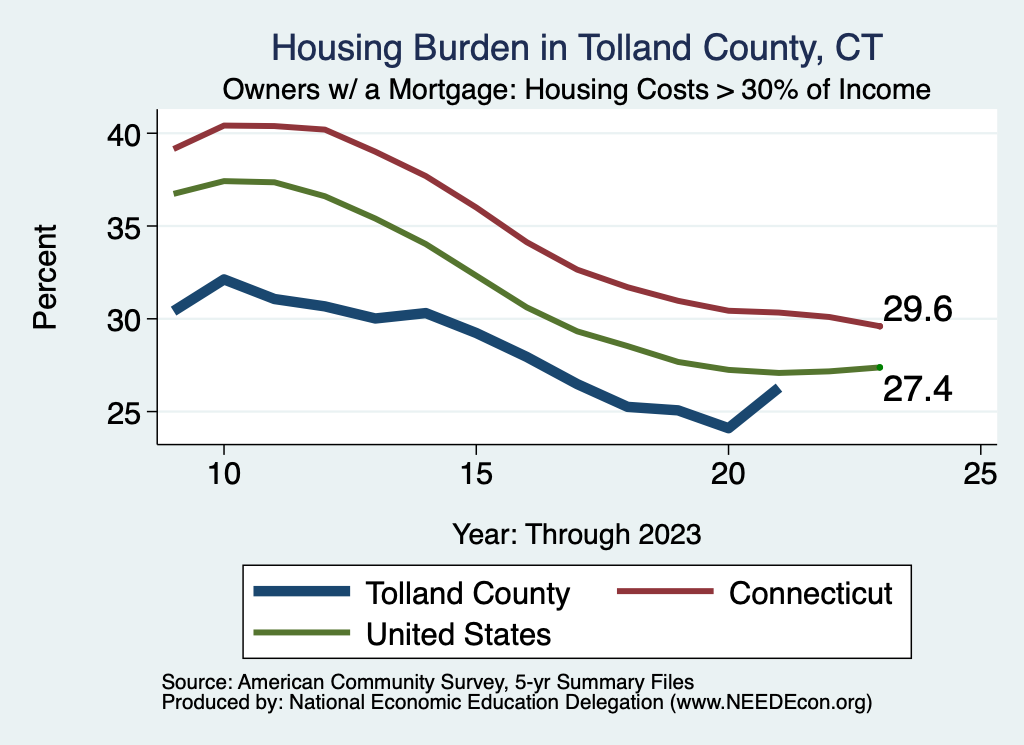 Housing Burden in Tolland County, CT

Owners w/ a Mortgage: Housing Costs > 30% of Income

Percent

40
35
30
25

29.6
27.4

10
15
20
25

Year: Through 2023

Tolland County
Connecticut
United States

Source: American Community Survey, 5-yr Summary Files
Produced by: National Economic Education Delegation (www.NEEDEcon.org)